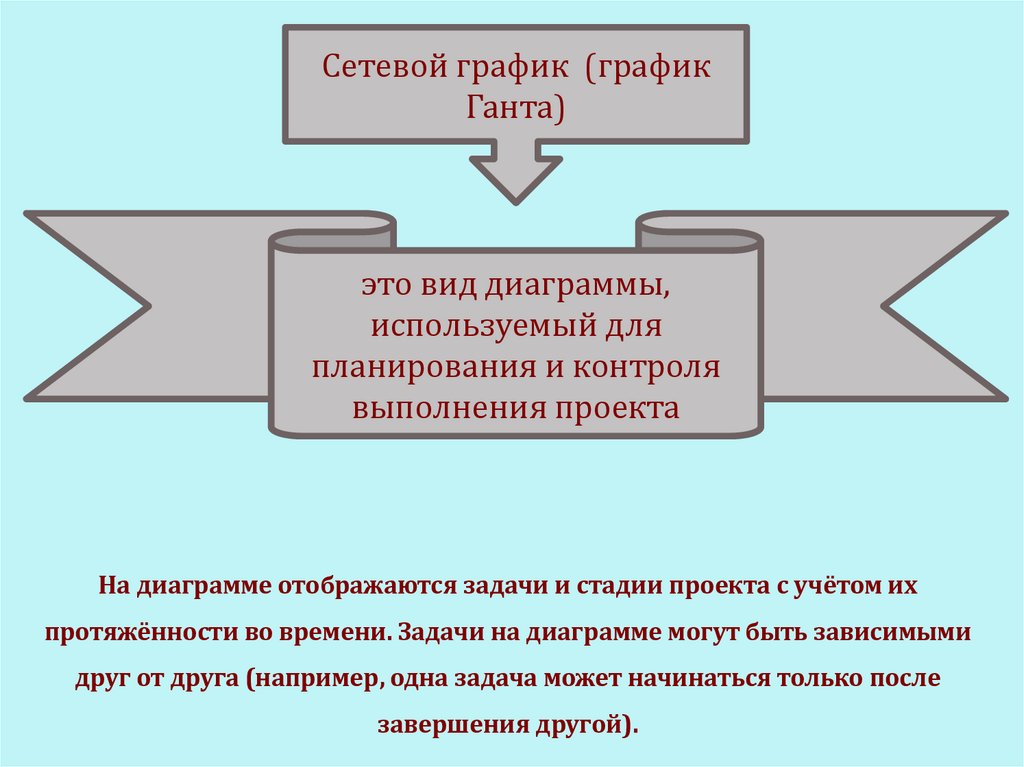 Сетевой график (график Ганта)

это вид диаграммы, используемый для планирования и контроля выполнения проекта

На диаграмме отображаются задачи и стадии проекта с учётом их протяжённости во времени. Задачи на диаграмме могут быть зависимыми друг от друга (например, одна задача может начинаться только после завершения другой).